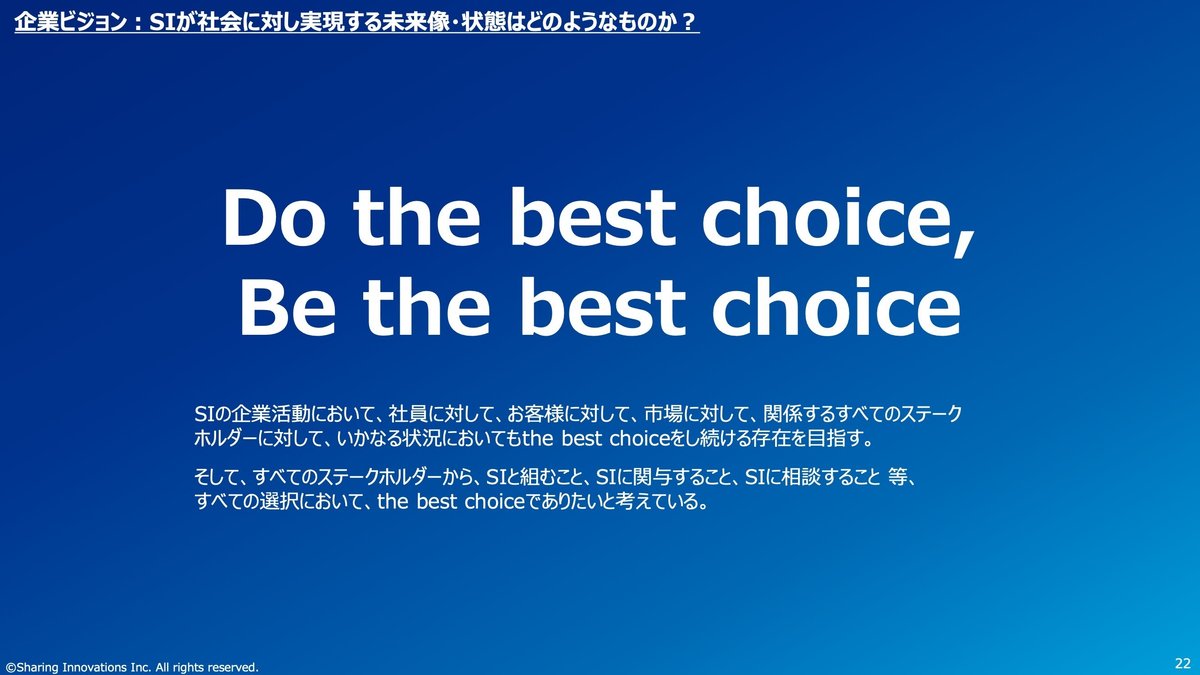 企業ビジョン：SIが社会に対し実現する未来像・状態はどのようなものか？

Do the best choice,
Be the best choice

SIの企業活動において、社員に対して、お客様に対して、市場に対して、関係するすべてのステークホルダーに対して、いかなる状況においてもthe best choiceをし続ける存在を目指す。

そして、すべてのステークホルダーから、SIと組むこと、SIに関与すること、SIに相談すること 等、すべての選択において、the best choiceでありたいと考えている。

©Sharing Innovations Inc. All rights reserved.

22